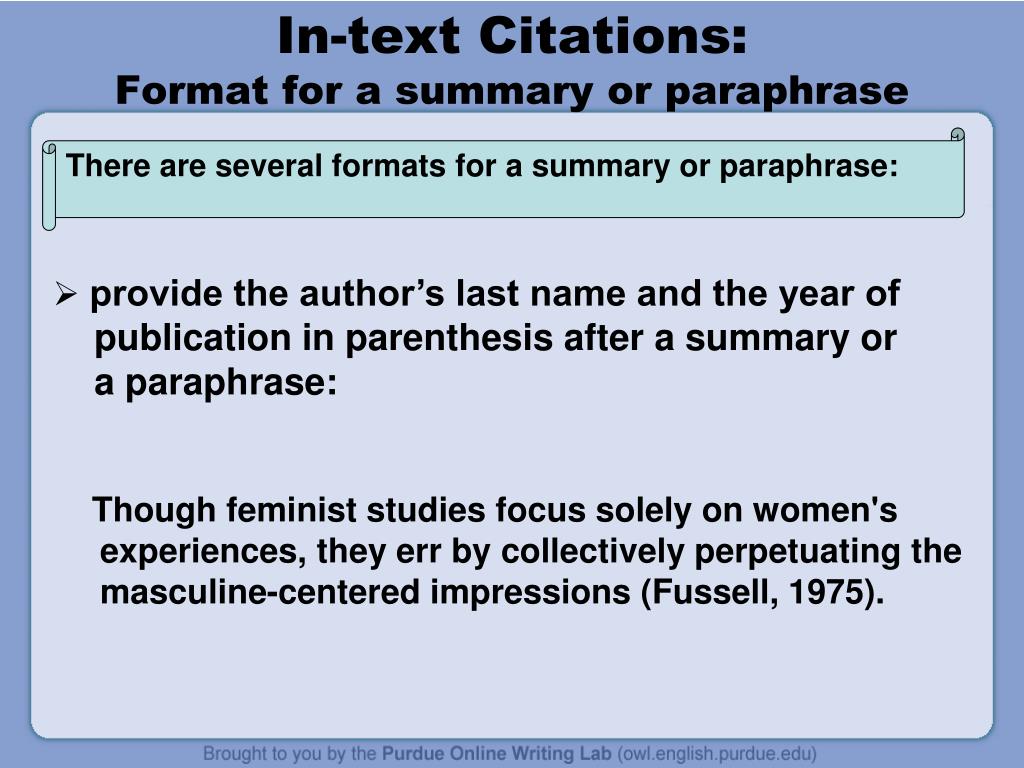 In-text Citations:
Format for a summary or paraphrase

There are several formats for a summary or paraphrase:

➢ provide the author’s last name and the year of publication in parenthesis after a summary or a paraphrase:

Though feminist studies focus solely on women's experiences, they err by collectively perpetuating the masculine-centered impressions (Fussell, 1975).

Brought to you by the Purdue Online Writing Lab (owl.english.purdue.edu)